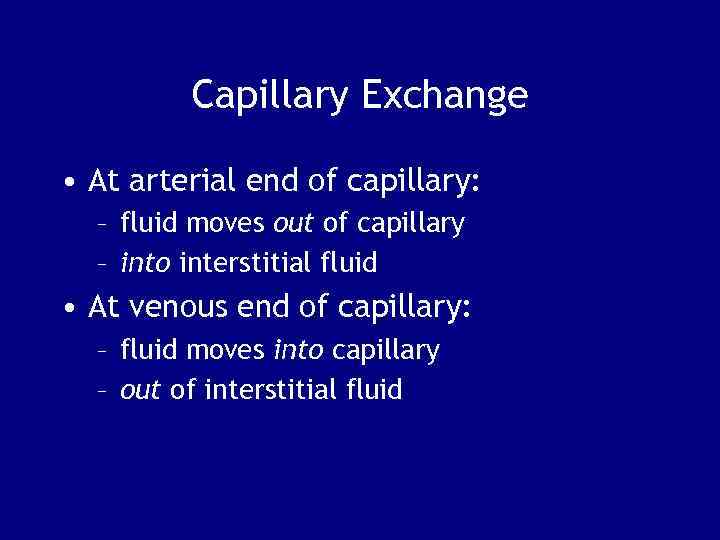 Capillary Exchange

• At arterial end of capillary:
  – fluid moves out of capillary
  – into interstitial fluid
• At venous end of capillary:
  – fluid moves into capillary
  – out of interstitial fluid